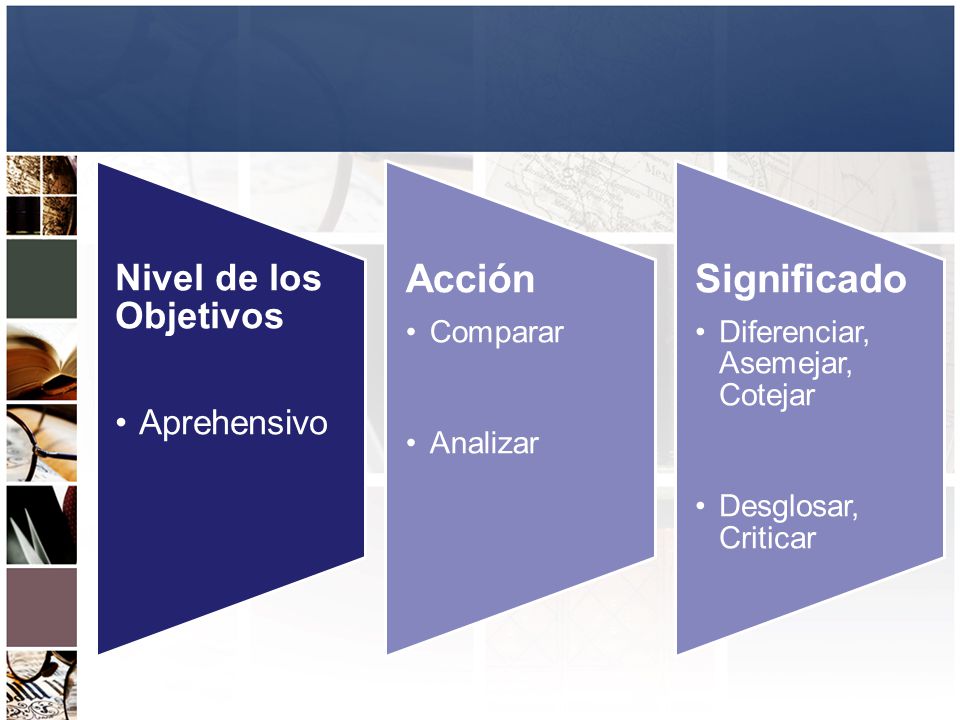 Nivel de los Objetivos

• Aprehensivo

Acción

• Comparar

• Analizar

Significado

• Diferenciar, Asemejar, Cotejar

• Desglosar, Criticar